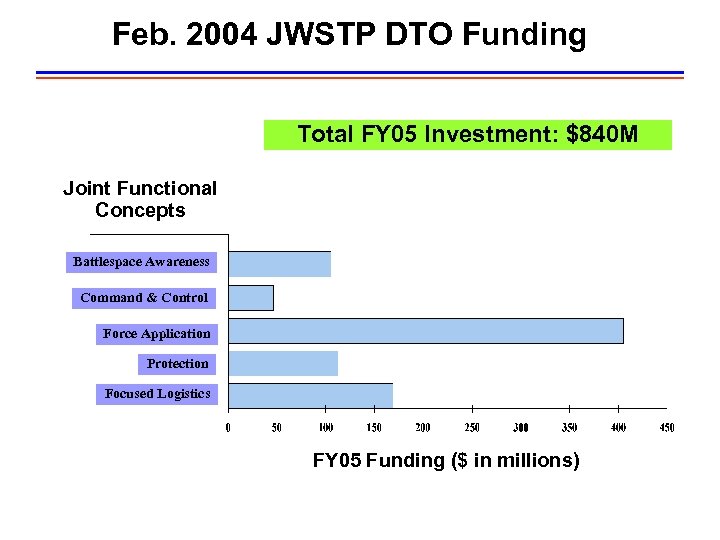 Feb. 2004 JWSTP DTO Funding

Total FY05 Investment: $840M

Joint Functional Concepts

Battlespace Awareness
Command & Control
Force Application
Protection
Focused Logistics

0 50 100 150 200 250 300 350 400 450

FY05 Funding ($ in millions)